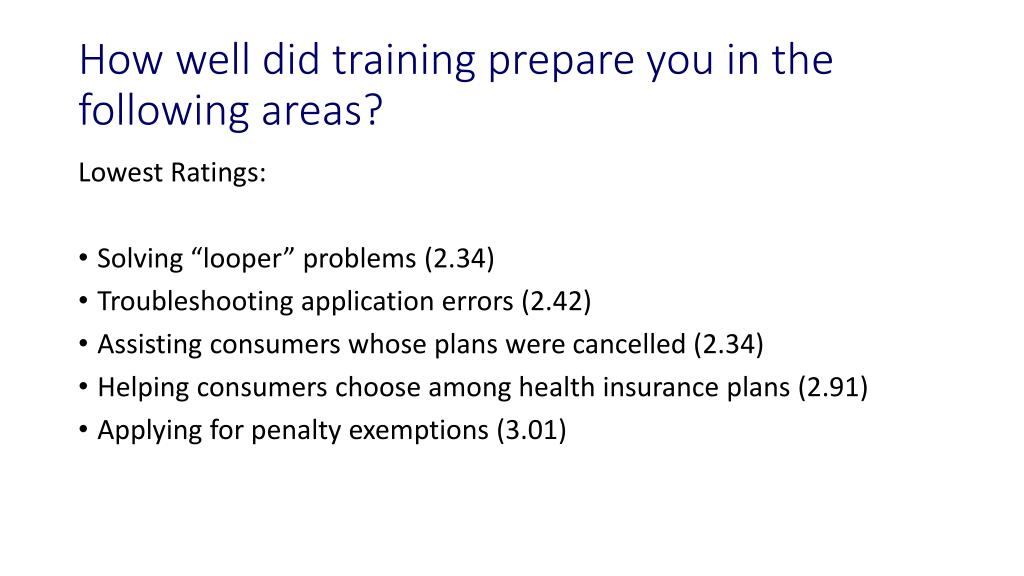 How well did training prepare you in the following areas?

Lowest Ratings:

• Solving “looper” problems (2.34)
• Troubleshooting application errors (2.42)
• Assisting consumers whose plans were cancelled (2.34)
• Helping consumers choose among health insurance plans (2.91)
• Applying for penalty exemptions (3.01)